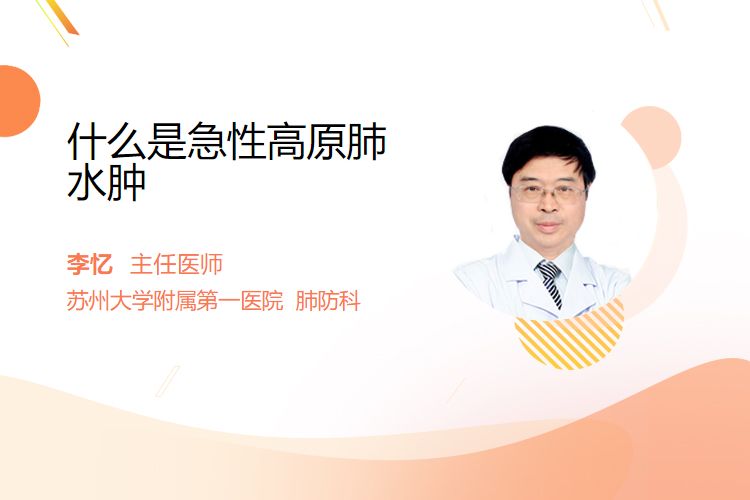 什么是急性高原肺水肿

李忆 主任医师

苏州大学附属第一医院 肺防科